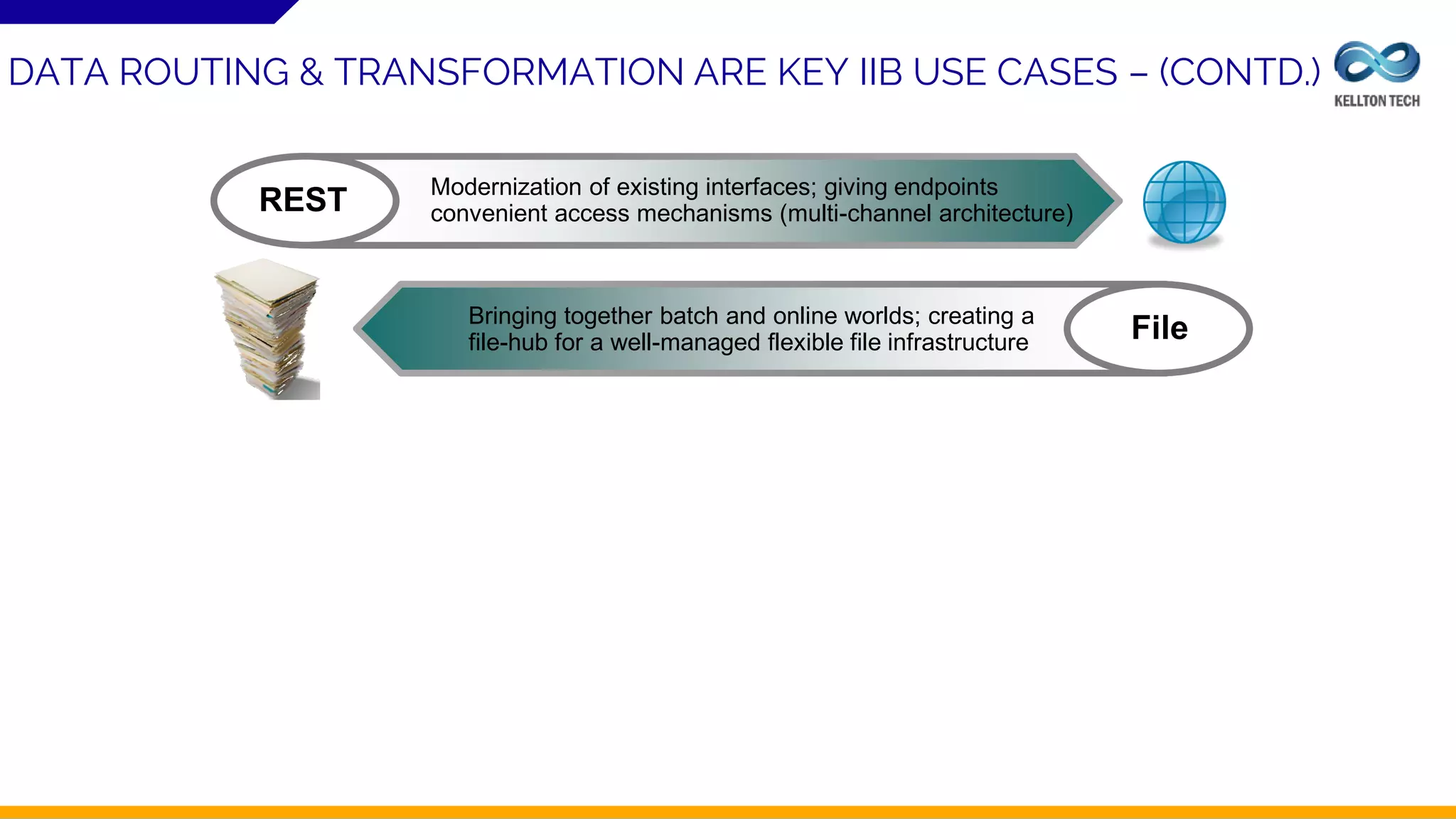 DATA ROUTING & TRANSFORMATION ARE KEY IIB USE CASES – (CONTD.)

KELLTON TECH

REST

Modernization of existing interfaces; giving endpoints convenient access mechanisms (multi-channel architecture)

Bringing together batch and online worlds; creating a file-hub for a well-managed flexible file infrastructure

File